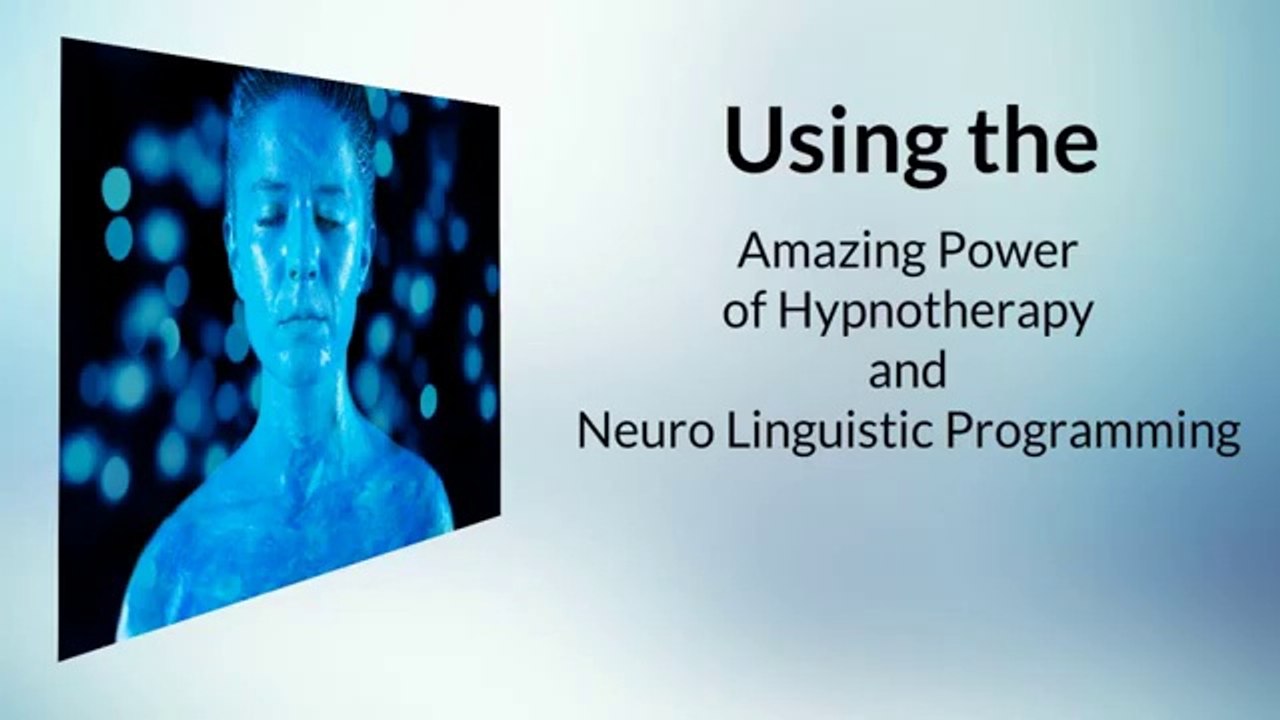 Using the

Amazing Power of Hypnotherapy and Neuro Linguistic Programming